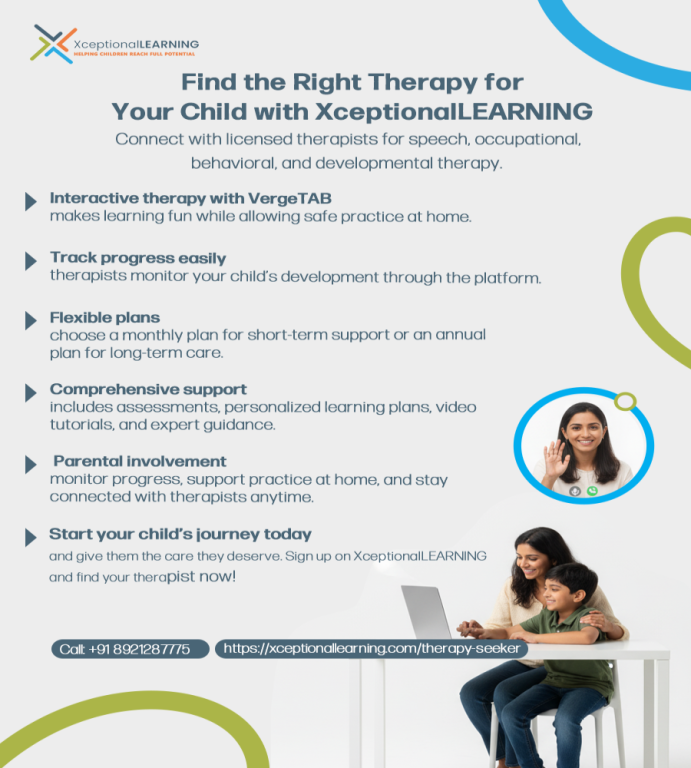 XceptionalLEARNING
HELPING CHILDREN REACH FULL POTENTIAL

Find the Right Therapy for Your Child with XceptionalLEARNING

Connect with licensed therapists for speech, occupational, behavioral, and developmental therapy.

Interactive therapy with VergeTAB
makes learning fun while allowing safe practice at home.

Track progress easily
therapists monitor your child's development through the platform.

Flexible plans
choose a monthly plan for short-term support or an annual plan for long-term care.

Comprehensive support
includes assessments, personalized learning plans, video tutorials, and expert guidance.

Parental involvement
monitor progress, support practice at home, and stay connected with therapists anytime.

Start your child's journey today
and give them the care they deserve. Sign up on XceptionalLEARNING and find your therapist now!

Call: +91 8921287775

https://xceptionallearning.com/therapy-seeker